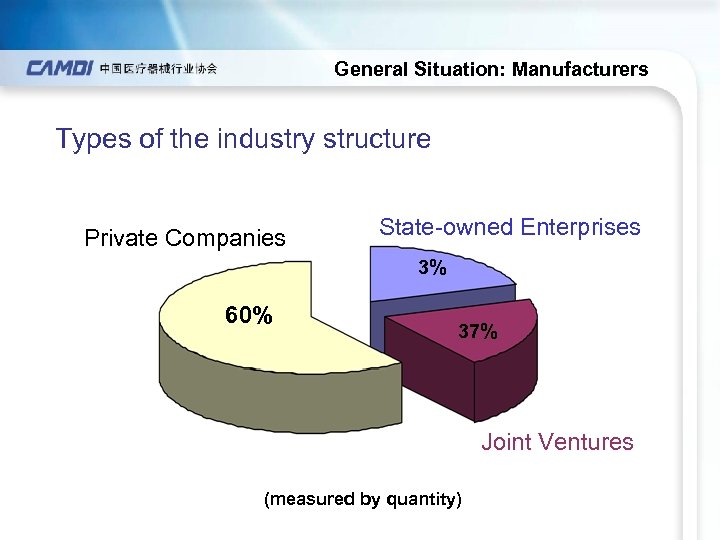 CAMDI 中国医疗器械行业协会

General Situation: Manufacturers

Types of the industry structure

Private Companies

State-owned Enterprises

3%

60%

37%

Joint Ventures

(measured by quantity)